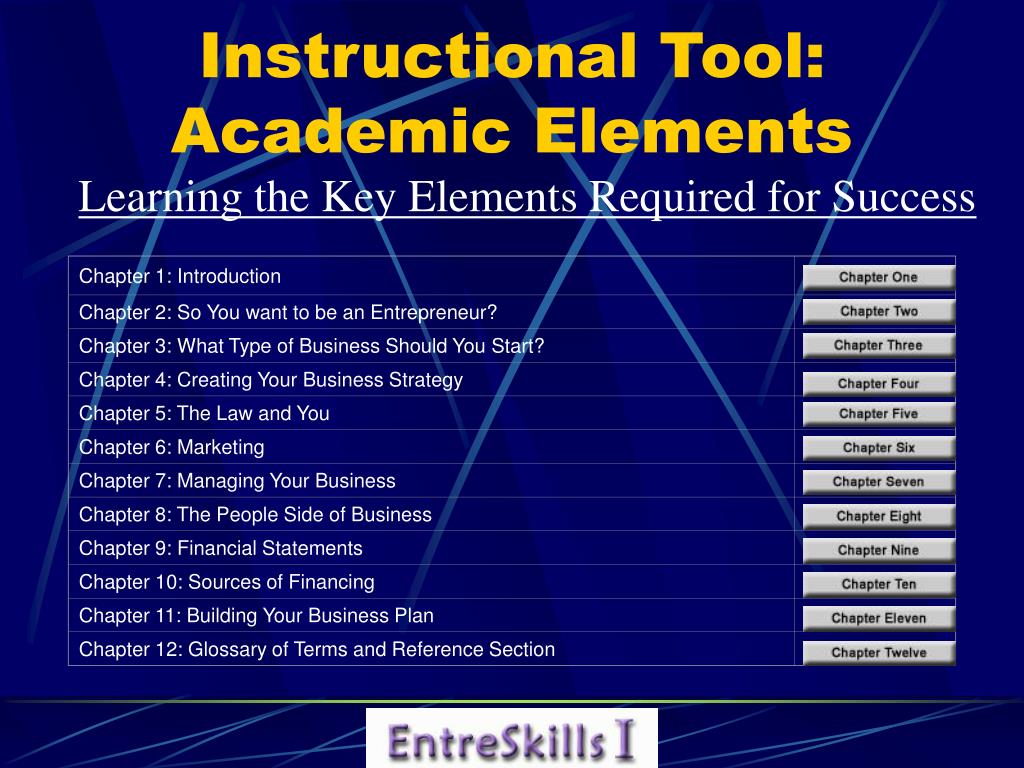 Instructional Tool: Academic Elements

Learning the Key Elements Required for Success

| | |
|---|---|
| Chapter 1: Introduction | Chapter One |
| Chapter 2: So You want to be an Entrepreneur? | Chapter Two |
| Chapter 3: What Type of Business Should You Start? | Chapter Three |
| Chapter 4: Creating Your Business Strategy | Chapter Four |
| Chapter 5: The Law and You | Chapter Five |
| Chapter 6: Marketing | Chapter Six |
| Chapter 7: Managing Your Business | Chapter Seven |
| Chapter 8: The People Side of Business | Chapter Eight |
| Chapter 9: Financial Statements | Chapter Nine |
| Chapter 10: Sources of Financing | Chapter Ten |
| Chapter 11: Building Your Business Plan | Chapter Eleven |
| Chapter 12: Glossary of Terms and Reference Section | Chapter Twelve |

EntreSkills I